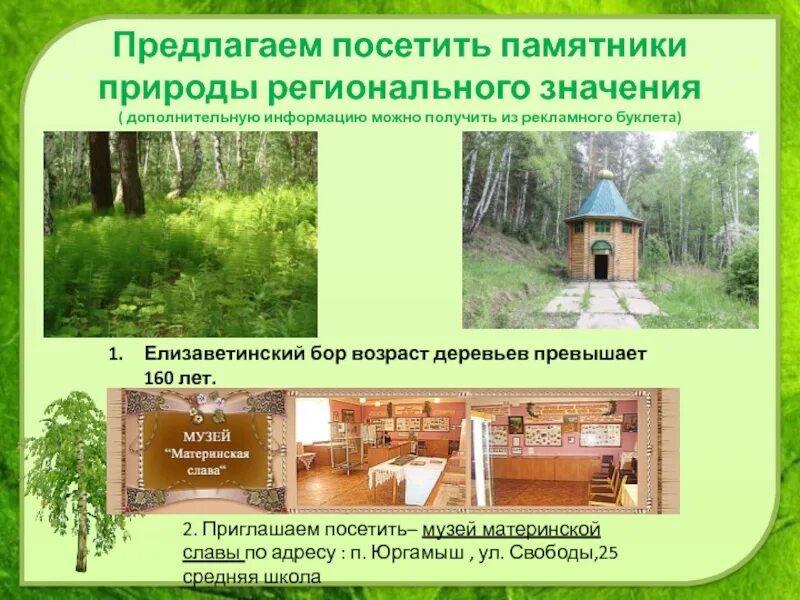 Предлагаем посетить памятники природы регионального значения
( дополнительную информацию можно получить из рекламного буклета)

1. Елизаветинский бор возраст деревьев превышает 160 лет.

МУЗЕЙ "Материнская слава"

2. Приглашаем посетить– музей материнской славы по адресу : п. Юргамыш , ул. Свободы,25 средняя школа